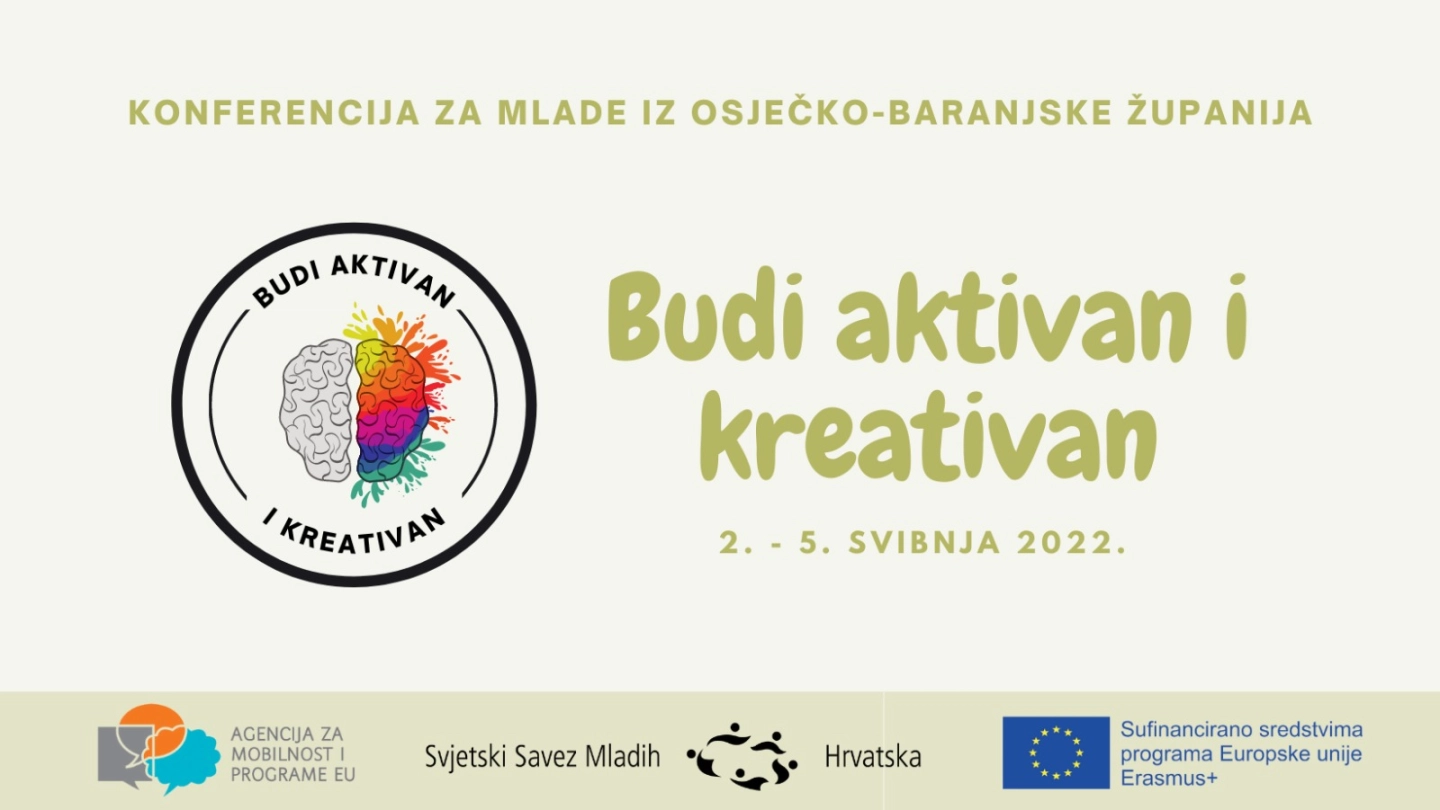 KONFERENCIJA ZA MLADE IZ OSJEČKO-BARANJSKE ŽUPANIJA

BUDI AKTIVAN

I KREATIVAN

Budi aktivan i kreativan

2. - 5. SVIBNJA 2022.

AGENCIJA ZA MOBILNOST I PROGRAME EU

Svjetski Savez Mladih Hrvatska

Sufinancirano sredstvima programa Europske unije Erasmus+